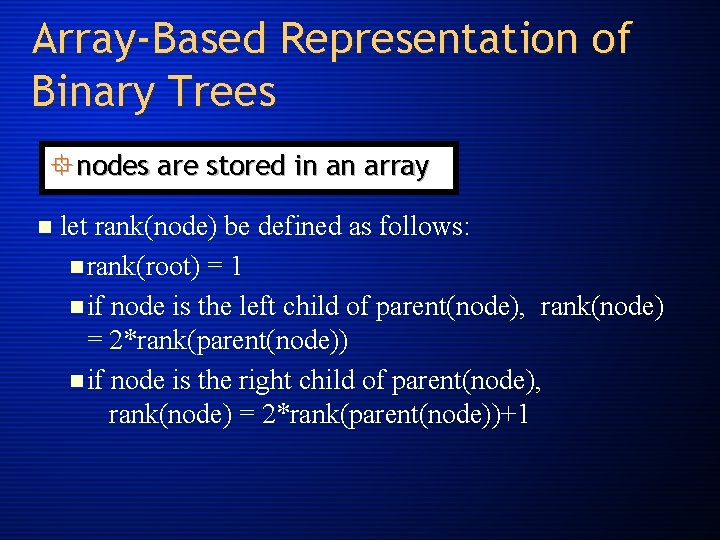 Array-Based Representation of Binary Trees

nodes are stored in an array

let rank(node) be defined as follows:

rank(root) = 1

if node is the left child of parent(node), rank(node) = 2*rank(parent(node))

if node is the right child of parent(node), rank(node) = 2*rank(parent(node))+1